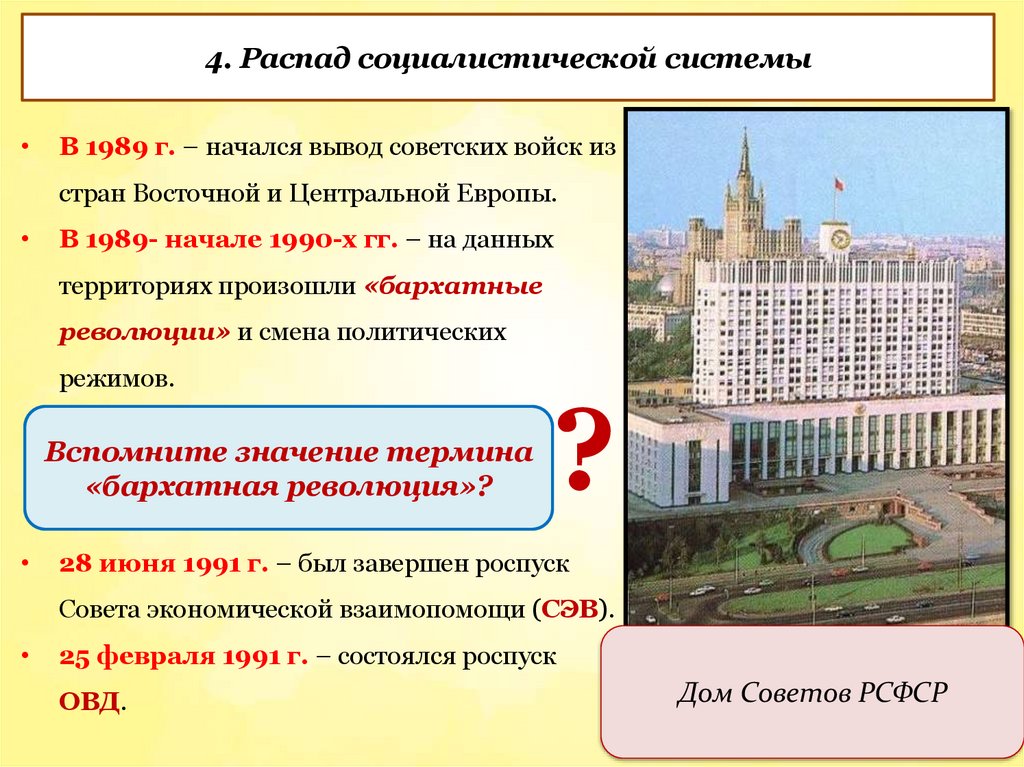 4. Распад социалистической системы

• В 1989 г. – начался вывод советских войск из стран Восточной и Центральной Европы.

• В 1989- начале 1990-х гг. – на данных территориях произошли «бархатные революции» и смена политических режимов.

Вспомните значение термина «бархатная революция»?

?

• 28 июня 1991 г. – был завершен роспуск Совета экономической взаимопомощи (СЭВ).

• 25 февраля 1991 г. – состоялся роспуск ОВД.

Дом Советов РСФСР